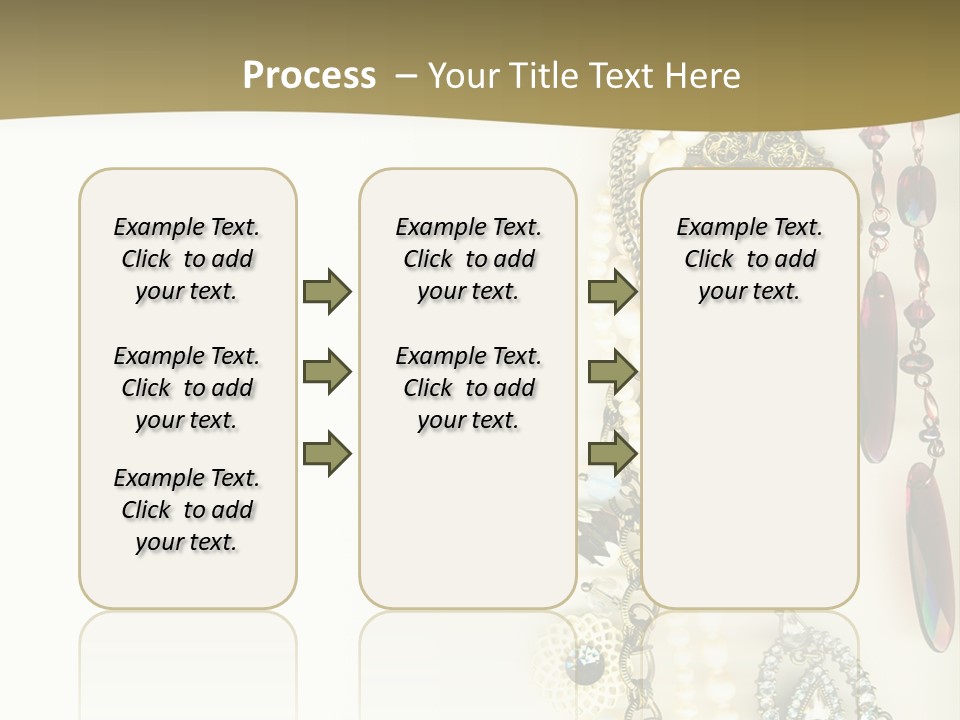 Process – Your Title Text Here

Example Text. Click to add your text.

Example Text. Click to add your text.

Example Text. Click to add your text.

Example Text. Click to add your text.

Example Text. Click to add your text.

Example Text. Click to add your text.